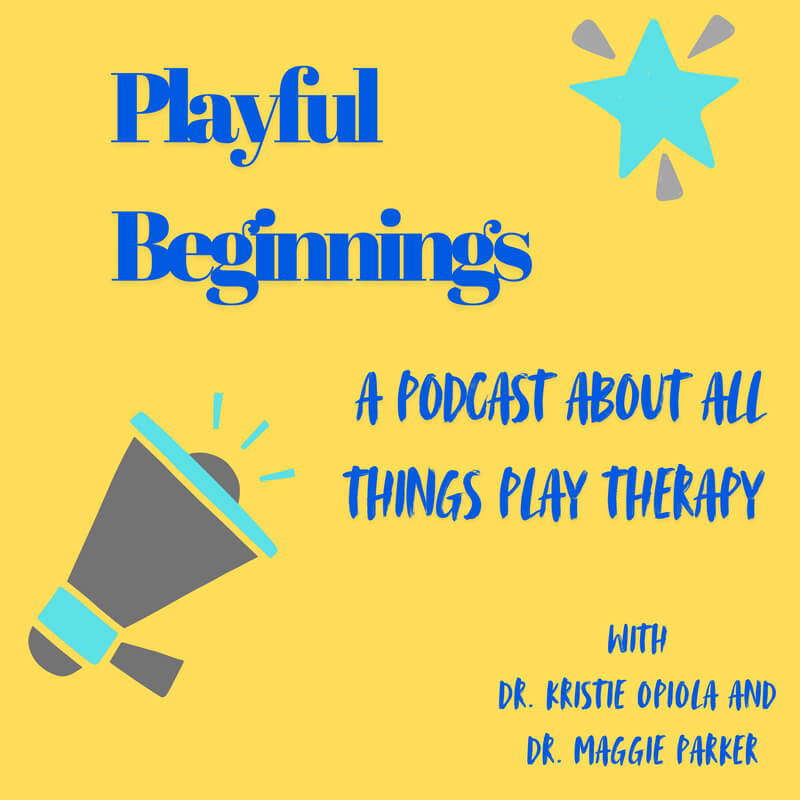 Playful Beginnings

A PODCAST ABOUT ALL THINGS PLAY THERAPY

WITH
DR. KRISTIE OPIOLA AND
DR. MAGGIE PARKER